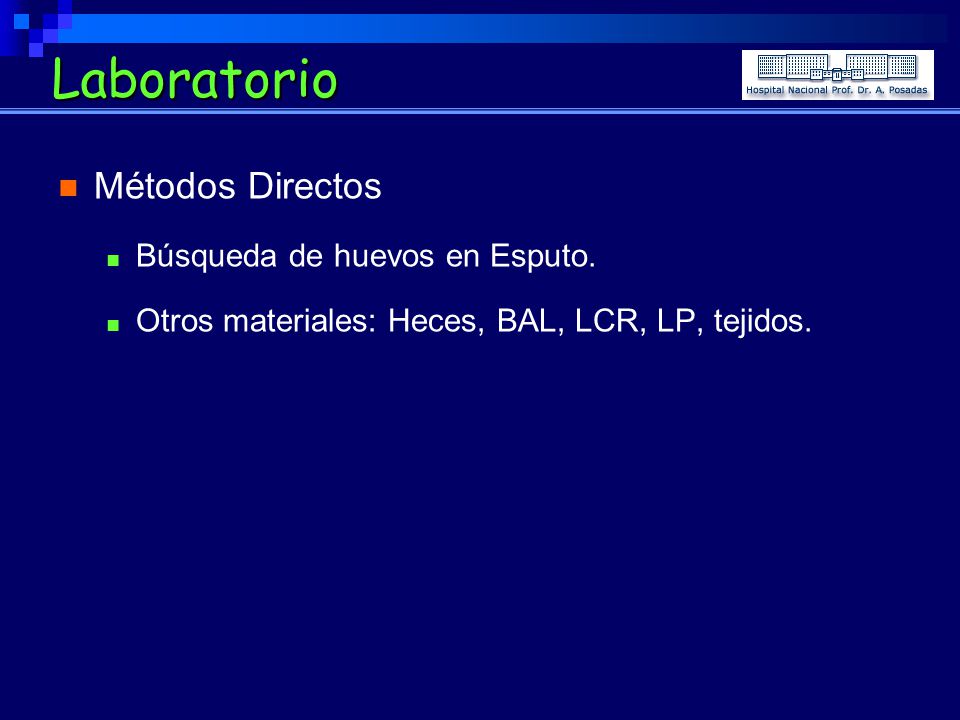 Laboratorio

Hospital Nacional Prof. Dr. A. Posadas

Métodos Directos

Búsqueda de huevos en Esputo.

Otros materiales: Heces, BAL, LCR, LP, tejidos.